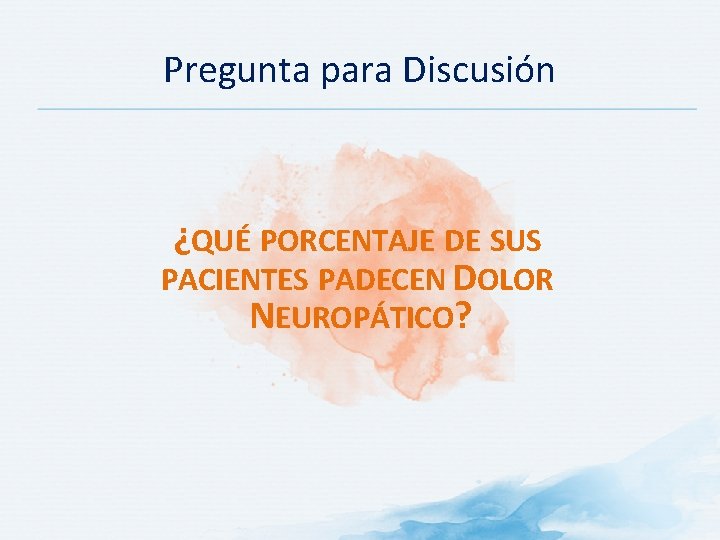 Pregunta para Discusión

¿QUÉ PORCENTAJE DE SUS PACIENTES PADECEN DOLOR NEUROPÁTICO?